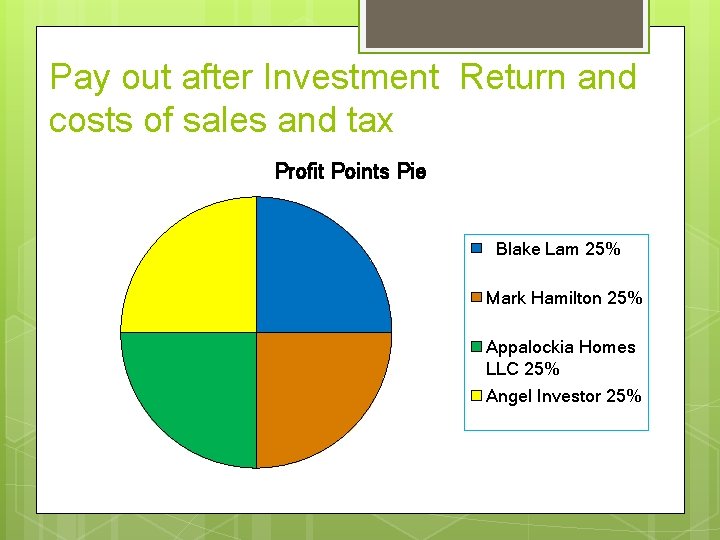 Pay out after Investment  Return and costs of sales and tax

Profit Points Pie

Blake Lam 25%

Mark Hamilton 25%

Appalockia Homes LLC 25%

Angel Investor 25%